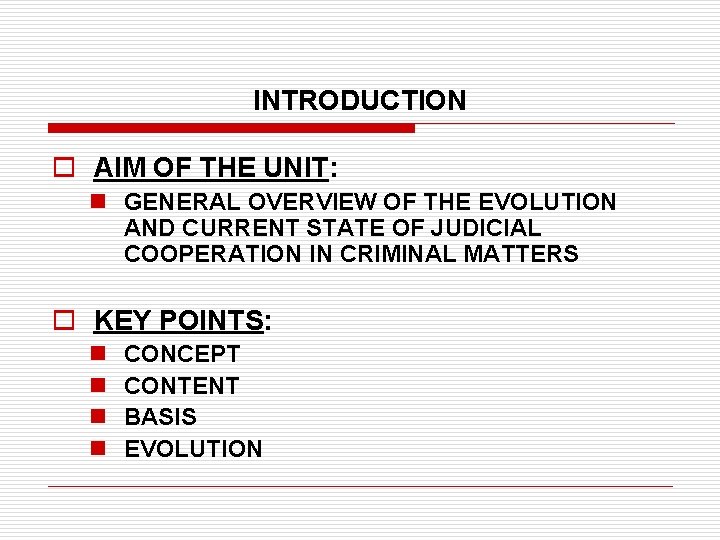 INTRODUCTION

AIM OF THE UNIT:

GENERAL OVERVIEW OF THE EVOLUTION AND CURRENT STATE OF JUDICIAL COOPERATION IN CRIMINAL MATTERS

KEY POINTS:

CONCEPT

CONTENT

BASIS

EVOLUTION